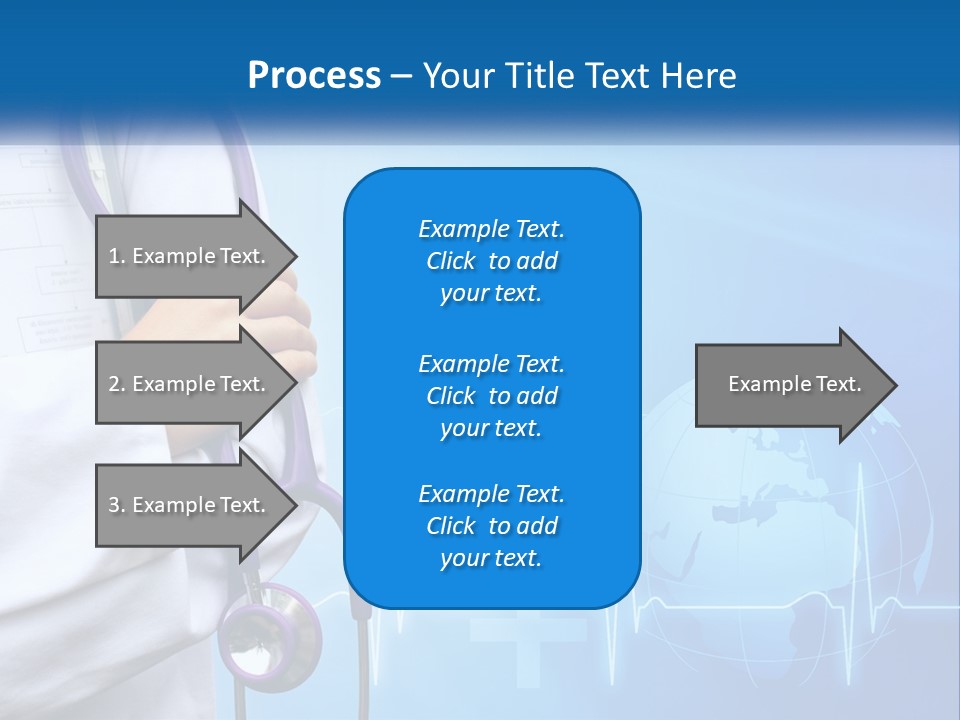 Process – Your Title Text Here

1. Example Text.

2. Example Text.

3. Example Text.

Example Text. Click to add your text.

Example Text. Click to add your text.

Example Text. Click to add your text.

Example Text.